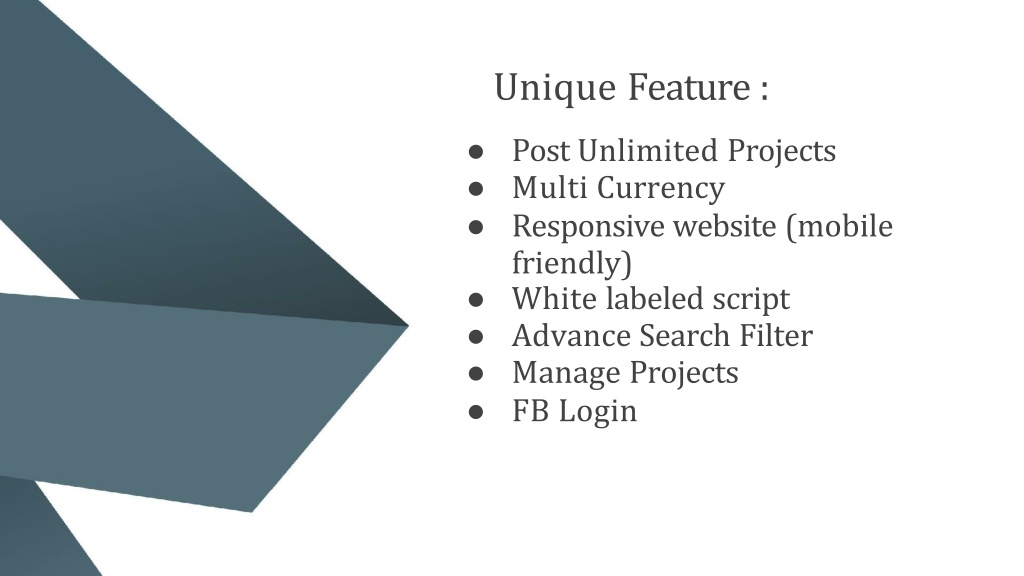 Unique Feature :

● Post Unlimited Projects
● Multi Currency
● Responsive website (mobile friendly)
● White labeled script
● Advance Search Filter
● Manage Projects
● FB Login